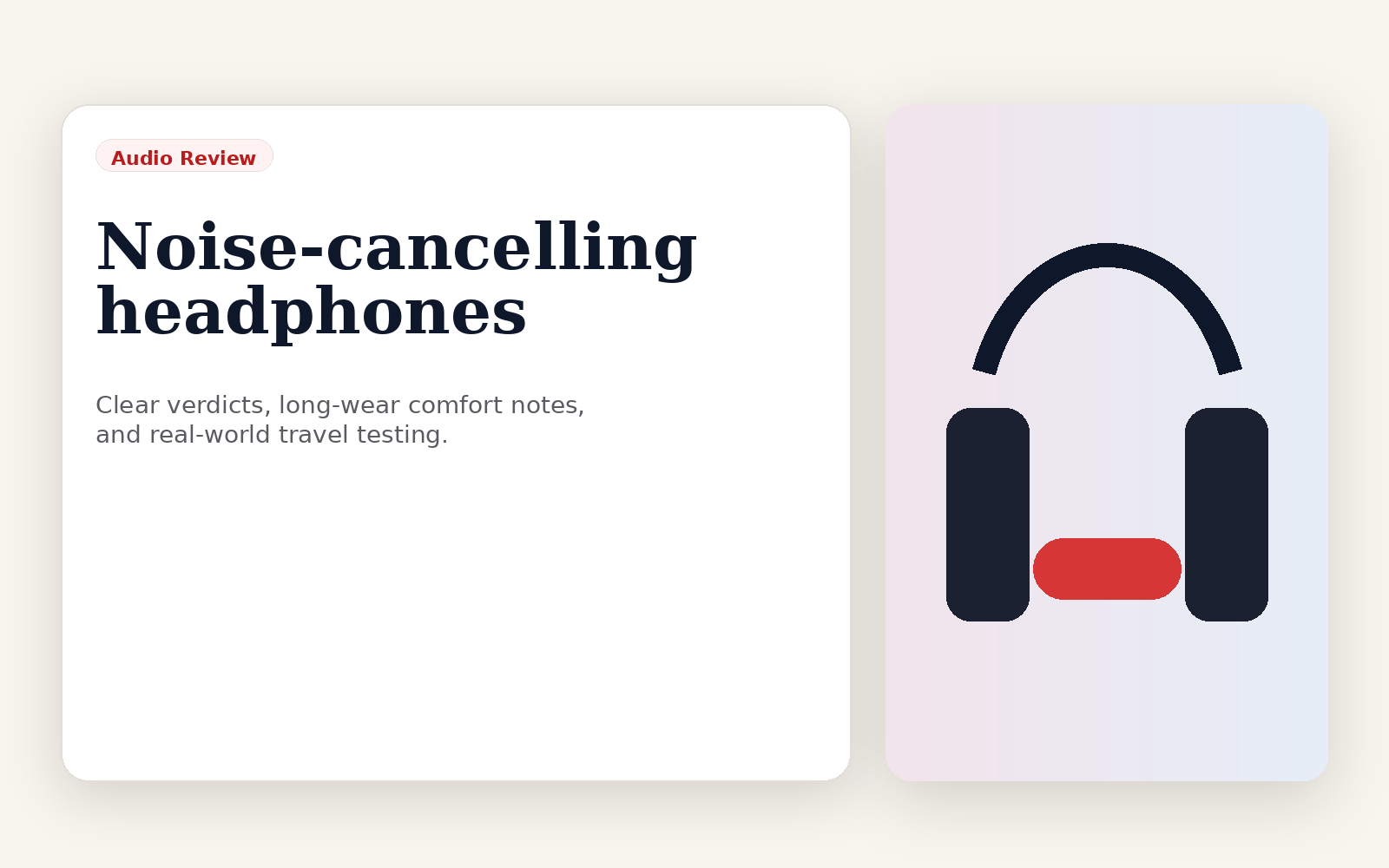 Audio Review

Noise-cancelling headphones

Clear verdicts, long-wear comfort notes, and real-world travel testing.